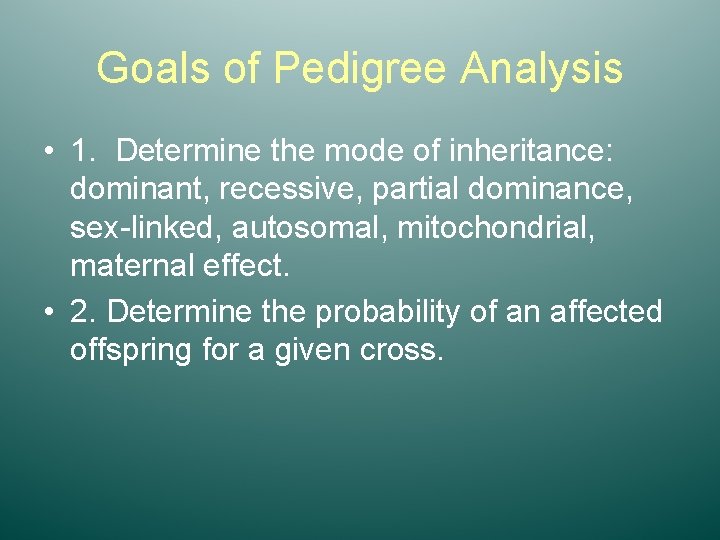 Goals of Pedigree Analysis

• 1. Determine the mode of inheritance: dominant, recessive, partial dominance, sex-linked, autosomal, mitochondrial, maternal effect.

• 2. Determine the probability of an affected offspring for a given cross.